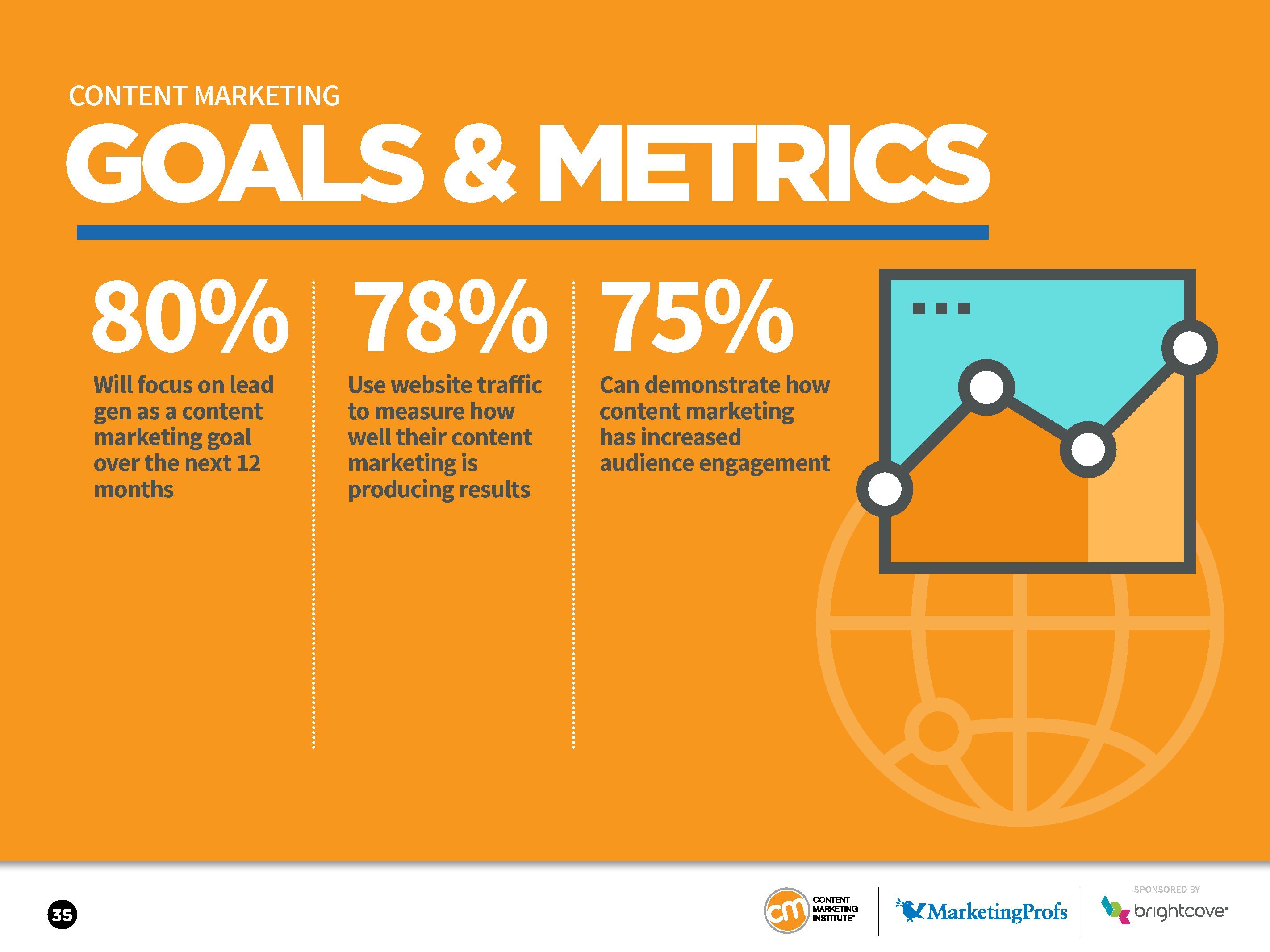 CONTENT MARKETING

GOALS & METRICS

80%

Will focus on lead gen as a content marketing goal over the next 12 months

78%

Use website traffic to measure how well their content marketing is producing results

75%

Can demonstrate how content marketing has increased audience engagement

35

cm CONTENT MARKETING INSTITUTE

MarketingProfs

SPONSORED BY

brightcove